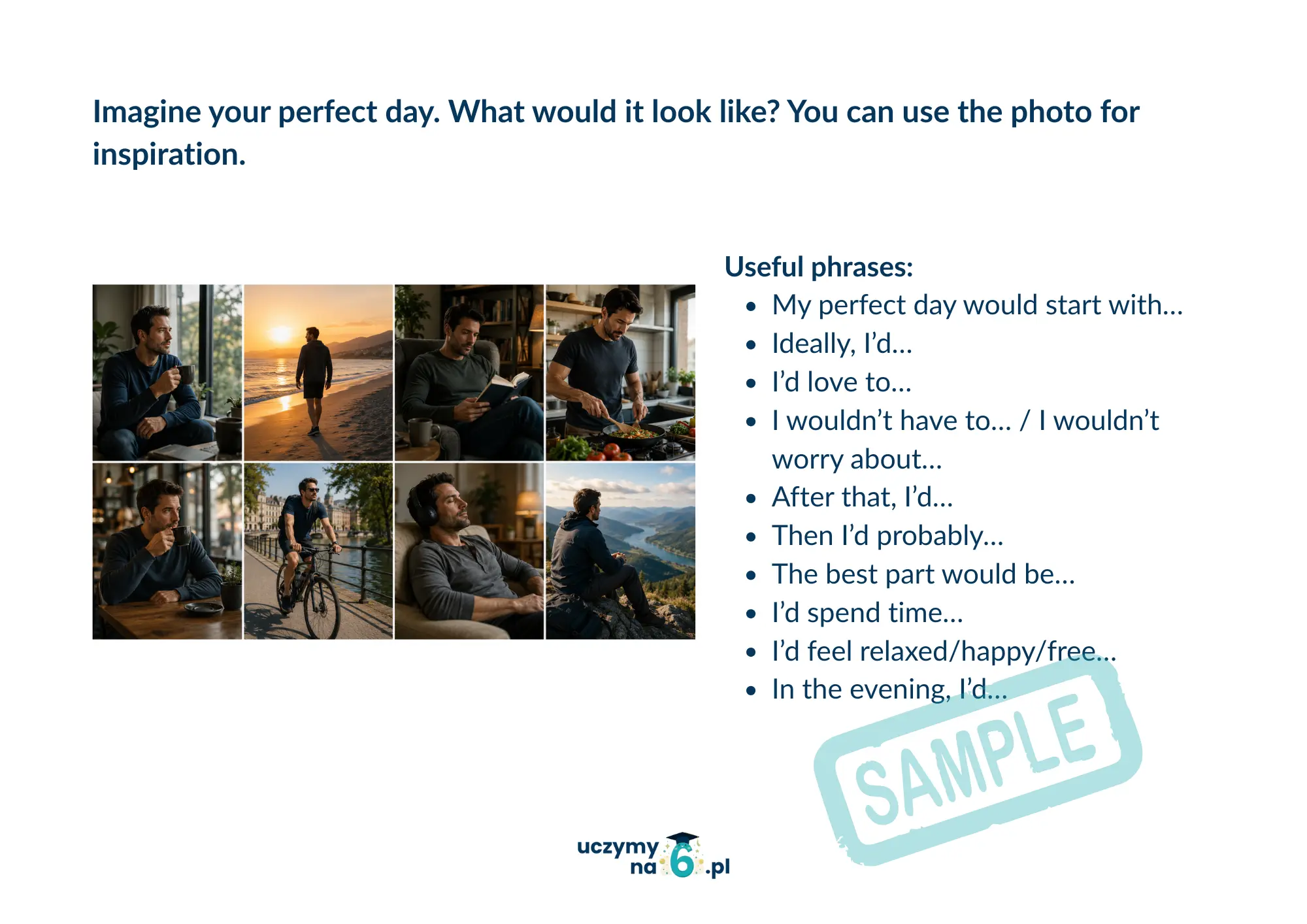 Imagine your perfect day. What would it look like? You can use the photo for inspiration.

Useful phrases:
- My perfect day would start with…
- Ideally, I'd…
- I'd love to…
- I wouldn't have to… / I wouldn't worry about…
- After that, I'd…
- Then I'd probably…
- The best part would be…
- I'd spend time…
- I'd feel relaxed/happy/free…
- In the evening, I'd…

SAMPLE

uczymy na 6 .pl